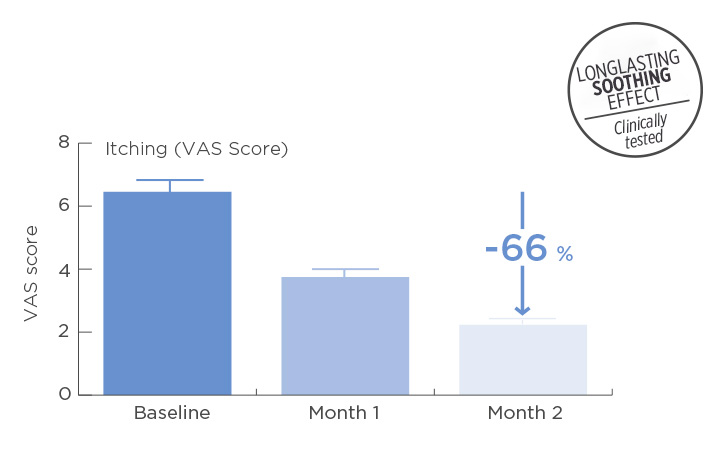 LONGLASTING SOOTHING EFFECT
Clinically tested

Itching (VAS Score)

VAS score

8
6
4
2
0

-66 %

Baseline
Month 1
Month 2